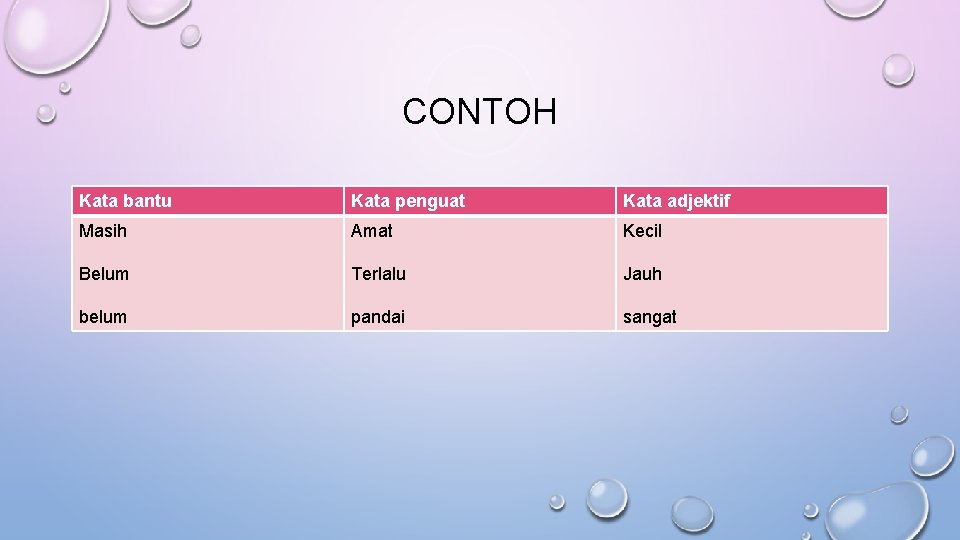 CONTOH

| Kata bantu | Kata penguat | Kata adjektif |
|---|---|---|
| Masih | Amat | Kecil |
| Belum | Terlalu | Jauh |
| belum | pandai | sangat |